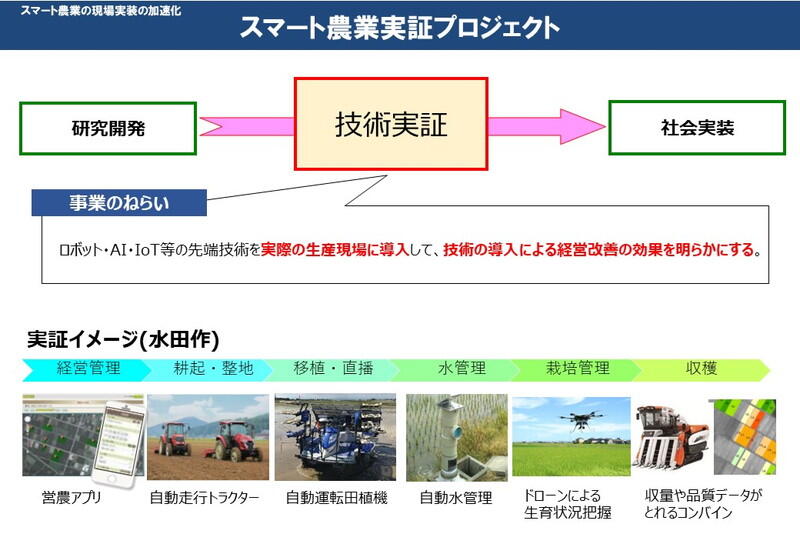 スマート農業の現場実装の加速化

スマート農業実証プロジェクト

研究開発

技術実証

社会実装

事業のねらい

ロボット・AI・IoT等の先端技術を実際の生産現場に導入して、技術の導入による経営改善の効果を明らかにする。

実証イメージ(水田作)

経営管理　耕起・整地　移植・直播　水管理　栽培管理　収穫

営農アプリ

自動走行トラクター

自動運転田植機

自動水管理

ドローンによる生育状況把握

収量や品質データがとれるコンバイン